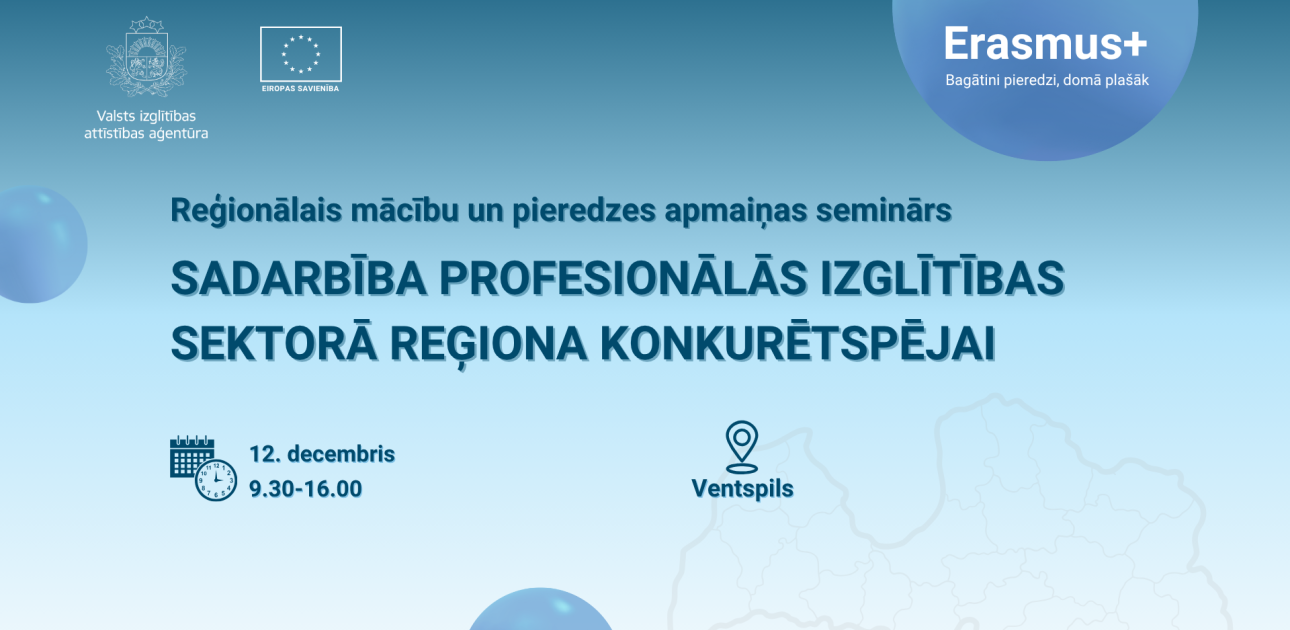 Valsts izglītības attīstības aģentūra

EIROPAS SAVIENĪBA

Erasmus+
Bagātini pieredzi, domā plašāk

Reģionālais mācību un pieredzes apmaiņas seminārs

SADARBĪBA PROFESIONĀLĀS IZGLĪTĪBAS SEKTORĀ REĢIONA KONKURĒTSPĒJAI

12. decembris
9.30-16.00

Ventspils